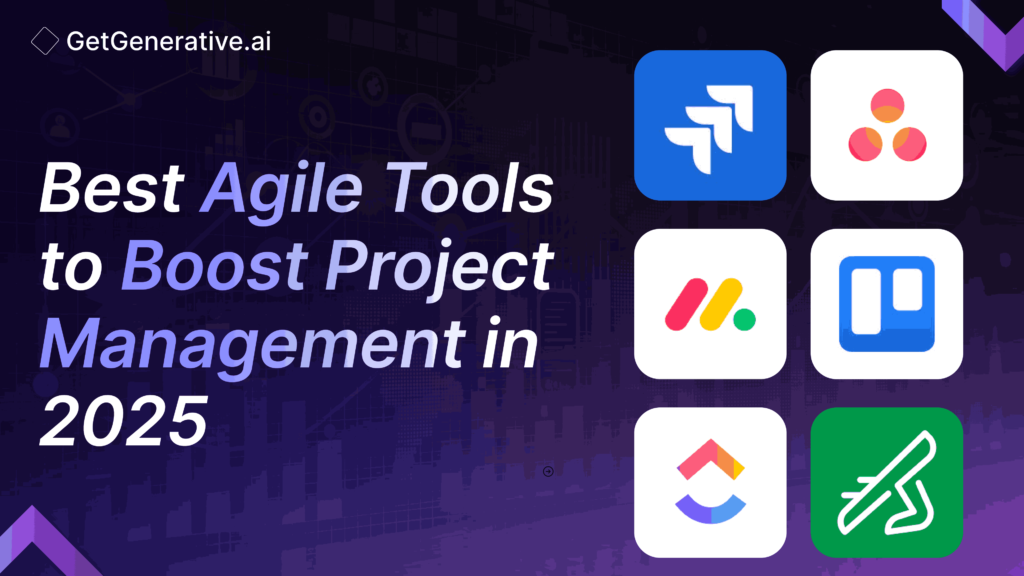 GetGenerative.ai

Best Agile Tools to Boost Project Management in 2025